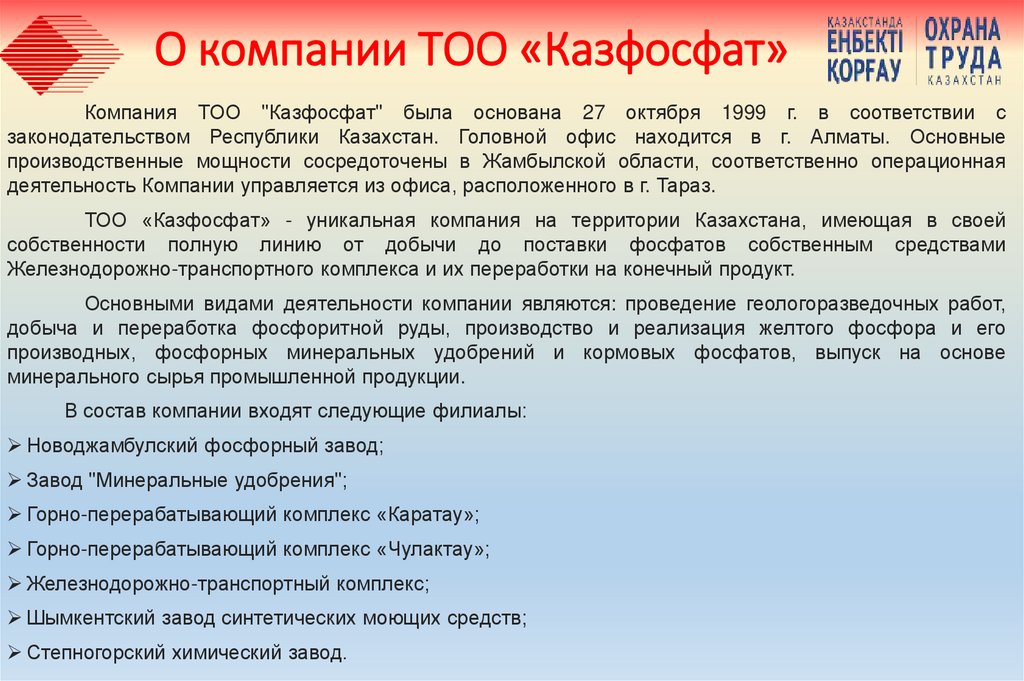 О компании ТОО «Казфосфат»

ҚАЗАҚСТАНДА ЕҢБЕКТІ ҚОРҒАУ

ОХРАНА ТРУДА КАЗАХСТАН

Компания ТОО "Казфосфат" была основана 27 октября 1999 г. в соответствии с законодательством Республики Казахстан. Головной офис находится в г. Алматы. Основные производственные мощности сосредоточены в Жамбылской области, соответственно операционная деятельность Компании управляется из офиса, расположенного в г. Тараз.

ТОО «Казфосфат» - уникальная компания на территории Казахстана, имеющая в своей собственности полную линию от добычи до поставки фосфатов собственным средствами Железнодорожно-транспортного комплекса и их переработки на конечный продукт.

Основными видами деятельности компании являются: проведение геологоразведочных работ, добыча и переработка фосфоритной руды, производство и реализация желтого фосфора и его производных, фосфорных минеральных удобрений и кормовых фосфатов, выпуск на основе минерального сырья промышленной продукции.

В состав компании входят следующие филиалы:

➢ Новоджамбулский фосфорный завод;

➢ Завод "Минеральные удобрения";

➢ Горно-перерабатывающий комплекс «Каратау»;

➢ Горно-перерабатывающий комплекс «Чулактау»;

➢ Железнодорожно-транспортный комплекс;

➢ Шымкентский завод синтетических моющих средств;

➢ Степногорский химический завод.